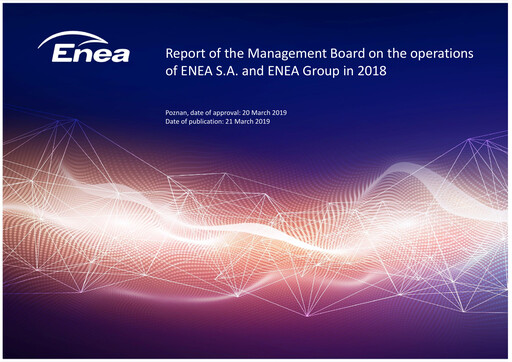 Enea

Report of the Management Board on the operations of ENEA S.A. and ENEA Group in 2018

Poznan, date of approval: 20 March 2019
Date of publication: 21 March 2019